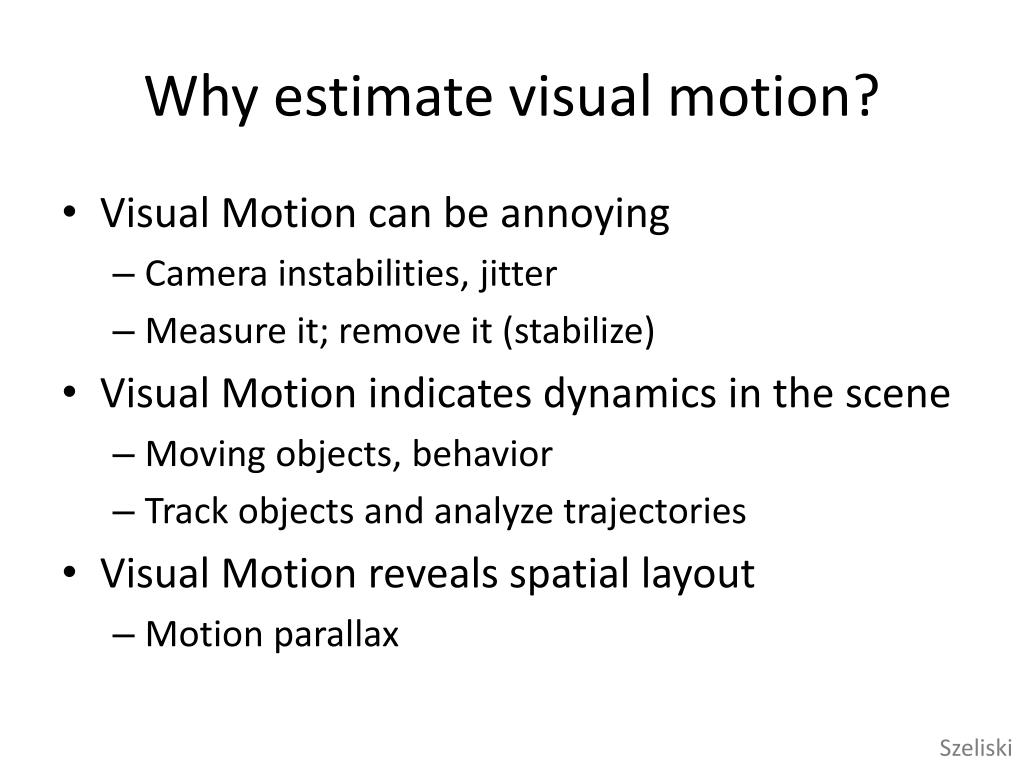 Why estimate visual motion?

• Visual Motion can be annoying
– Camera instabilities, jitter
– Measure it; remove it (stabilize)
• Visual Motion indicates dynamics in the scene
– Moving objects, behavior
– Track objects and analyze trajectories
• Visual Motion reveals spatial layout
– Motion parallax

Szeliski